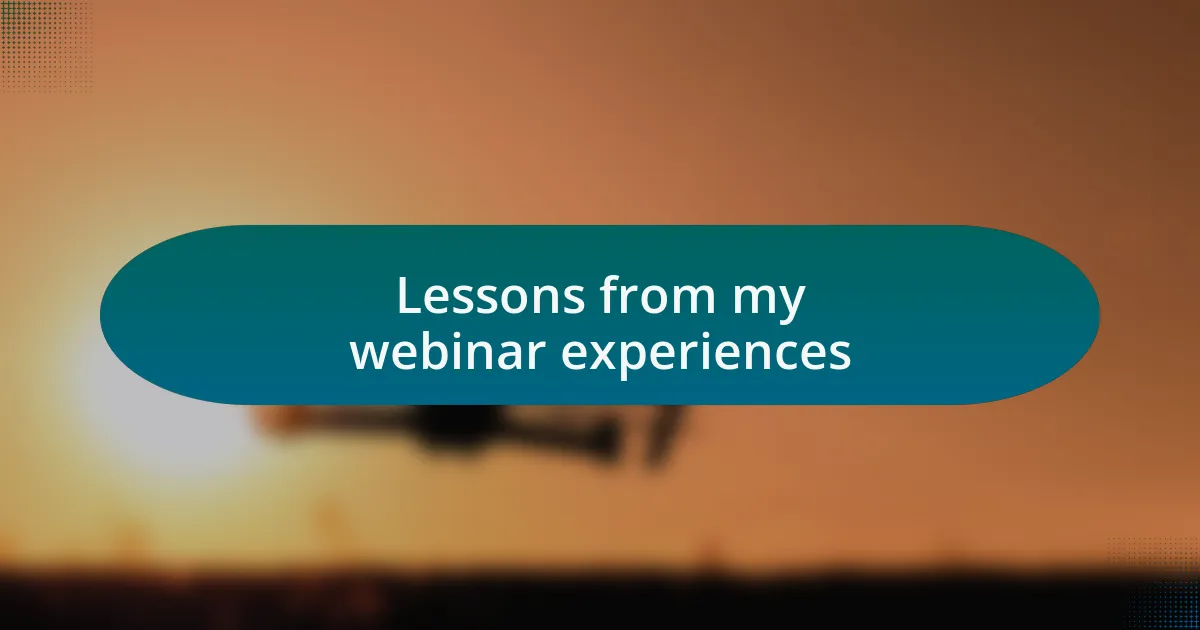 Lessons from my webinar experiences